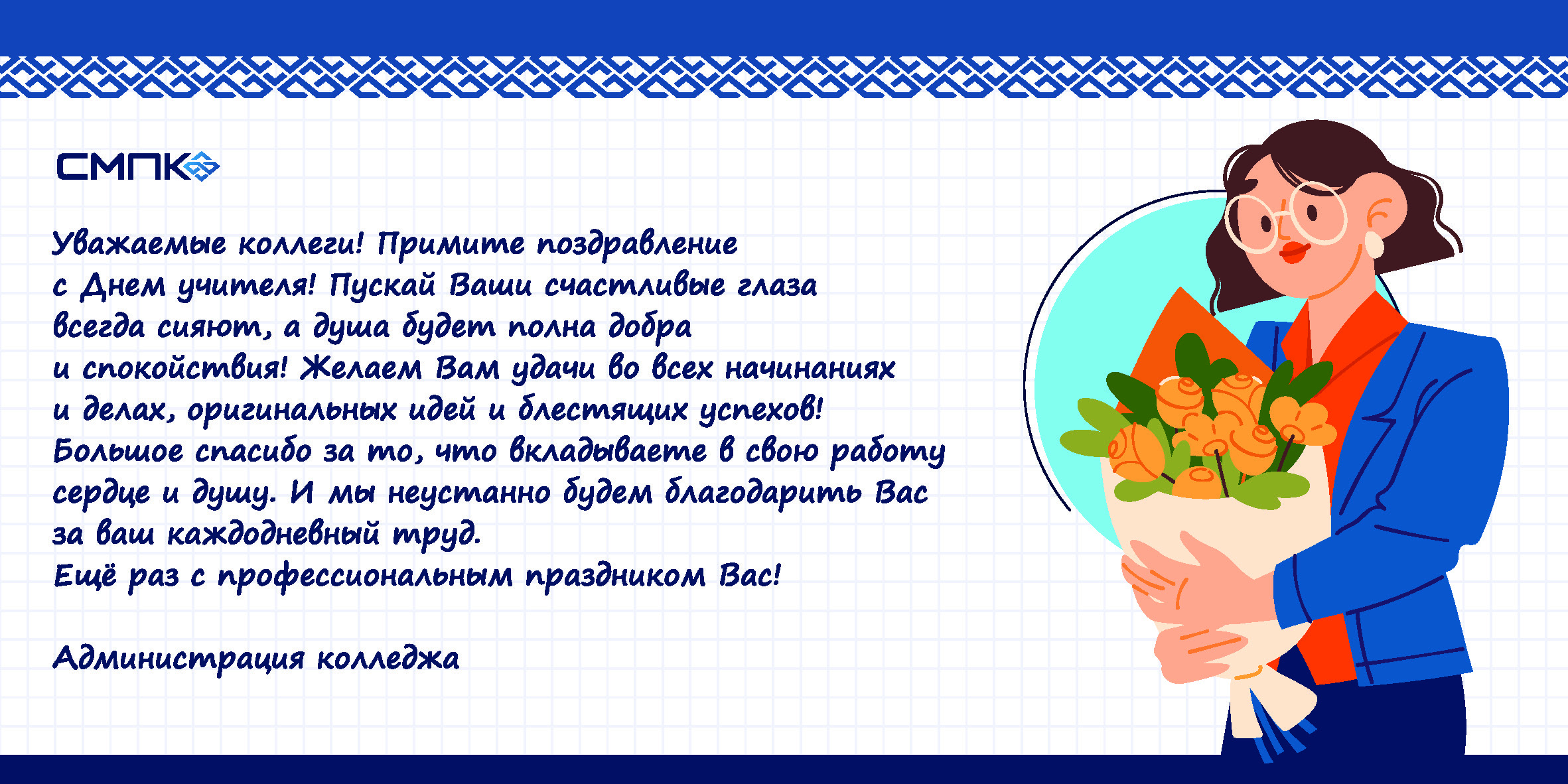 СМПК

Уважаемые коллеги! Примите поздравление с Днем учителя! Пускай Ваши счастливые глаза всегда сияют, а душа будет полна добра и спокойствия! Желаем Вам удачи во всех начинаниях и делах, оригинальных идей и блестящих успехов! Большое спасибо за то, что вкладываете в свою работу сердце и душу. И мы неустанно будем благодарить Вас за ваш каждодневный труд.
Ещё раз с профессиональным праздником Вас!

Администрация колледжа